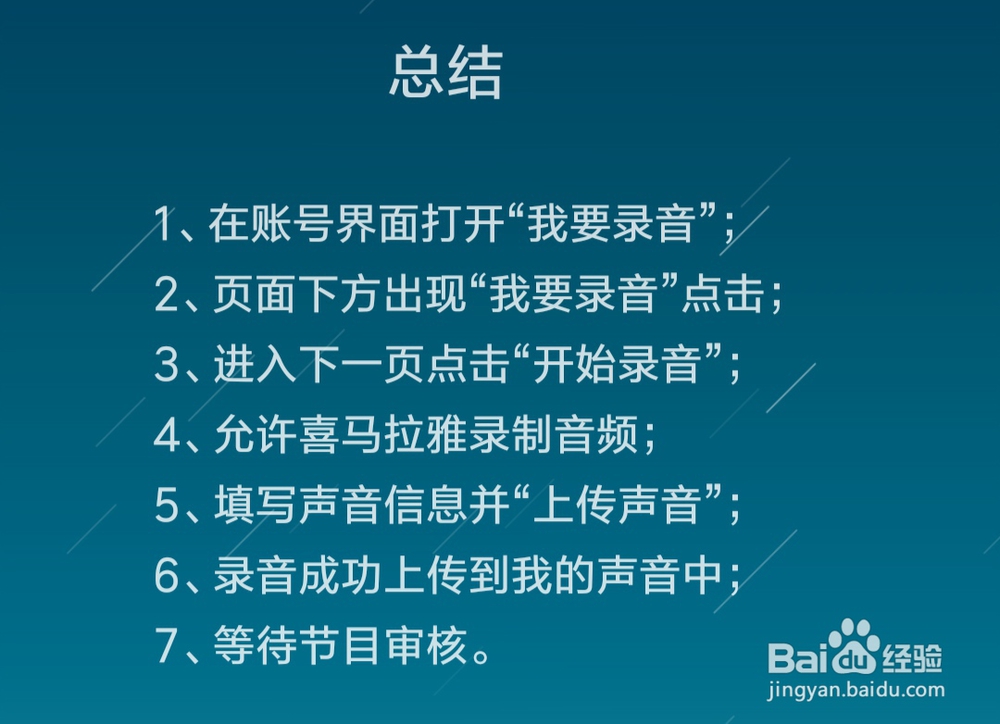 总结

1、在账号界面打开“我要录音”；
2、页面下方出现“我要录音”点击；
3、进入下一页点击“开始录音”；
4、允许喜马拉雅录制音频；
5、填写声音信息并“上传声音”；
6、录音成功上传到我的声音中；
7、等待节目审核。

Baidu经验
jingyan.baidu.com